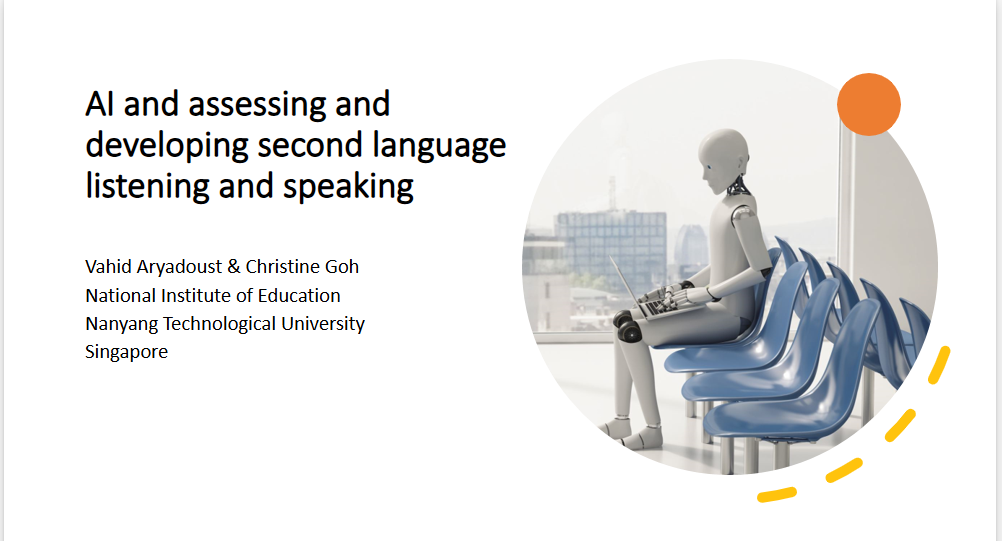 AI and assessing and developing second language listening and speaking

Vahid Aryadoust & Christine Goh
National Institute of Education
Nanyang Technological University
Singapore